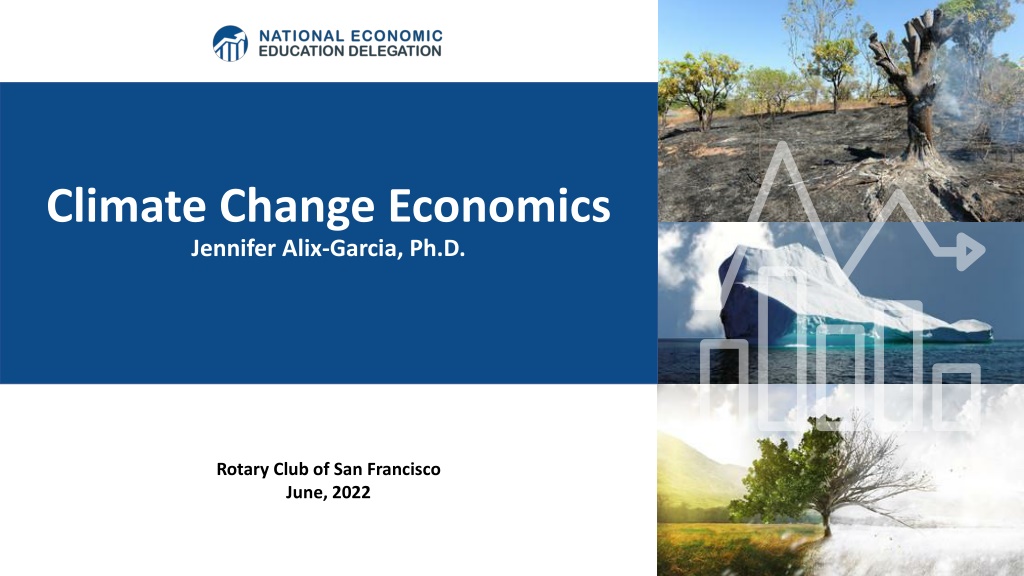 NATIONAL ECONOMIC EDUCATION DELEGATION

Climate Change Economics
Jennifer Alix-Garcia, Ph.D.

Rotary Club of San Francisco
June, 2022